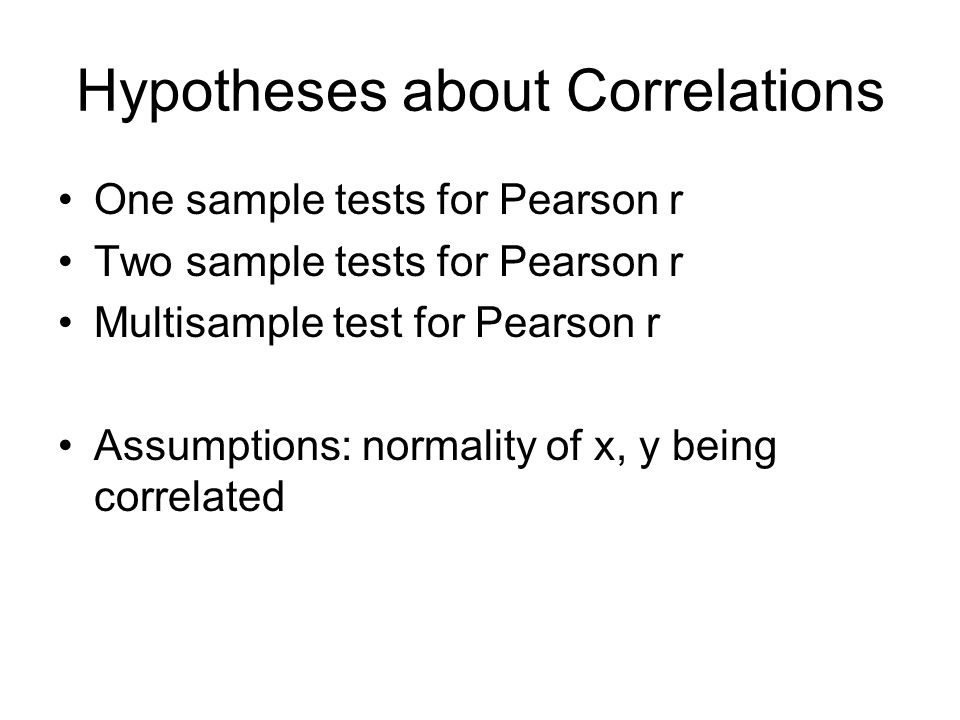 Hypotheses about Correlations

• One sample tests for Pearson r
• Two sample tests for Pearson r
• Multisample test for Pearson r

• Assumptions: normality of x, y being correlated